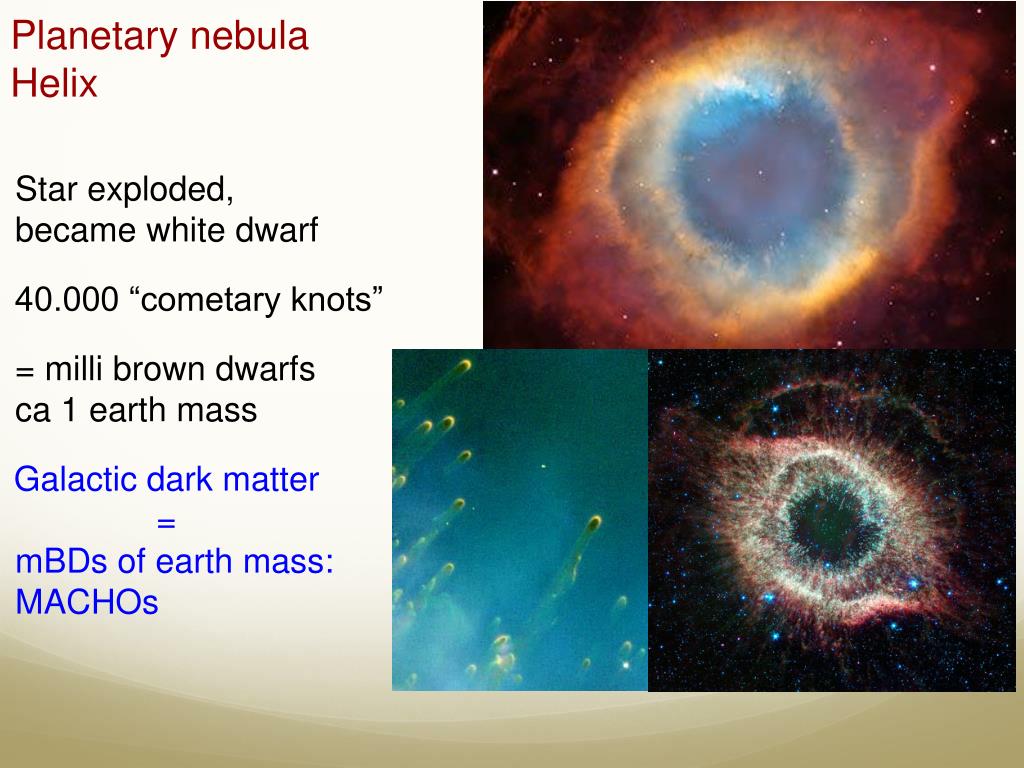 Planetary nebula
Helix

Star exploded,
became white dwarf

40.000 “cometary knots”

= milli brown dwarfs
ca 1 earth mass

Galactic dark matter
=
mBDs of earth mass:
MACHOs